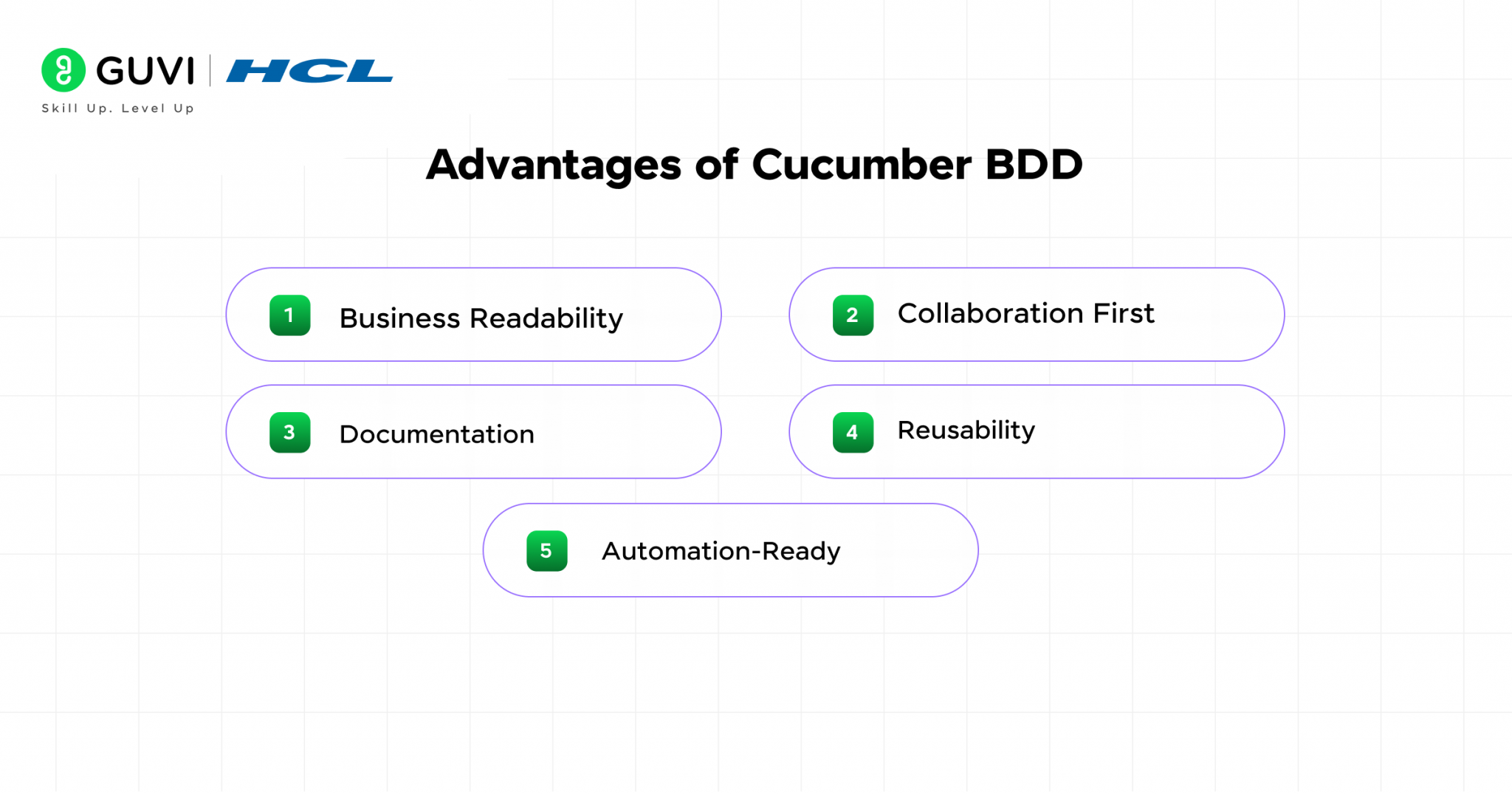 GUVI | HCL
Skill Up. Level Up

Advantages of Cucumber BDD

1 Business Readability

2 Collaboration First

3 Documentation

4 Reusability

5 Automation-Ready